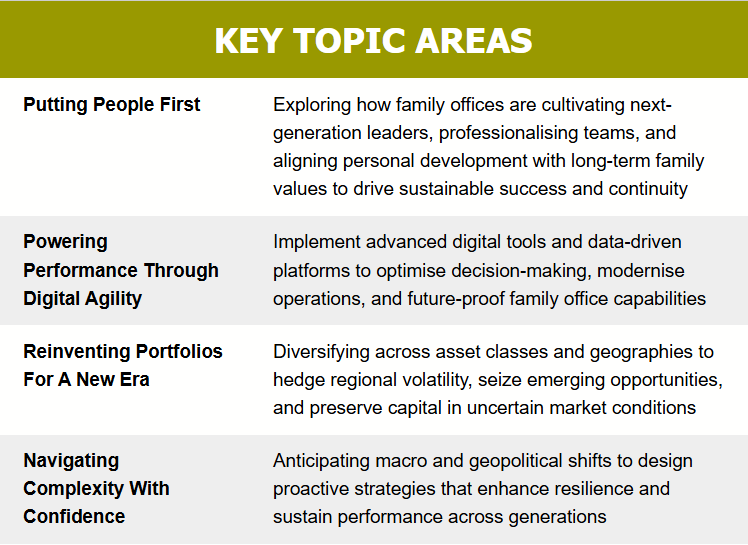 KEY TOPIC AREAS

| | |
|---|---|
| Putting People First | Exploring how family offices are cultivating next-generation leaders, professionalising teams, and aligning personal development with long-term family values to drive sustainable success and continuity |
| Powering Performance Through Digital Agility | Implement advanced digital tools and data-driven platforms to optimise decision-making, modernise operations, and future-proof family office capabilities |
| Reinventing Portfolios For A New Era | Diversifying across asset classes and geographies to hedge regional volatility, seize emerging opportunities, and preserve capital in uncertain market conditions |
| Navigating Complexity With Confidence | Anticipating macro and geopolitical shifts to design proactive strategies that enhance resilience and sustain performance across generations |